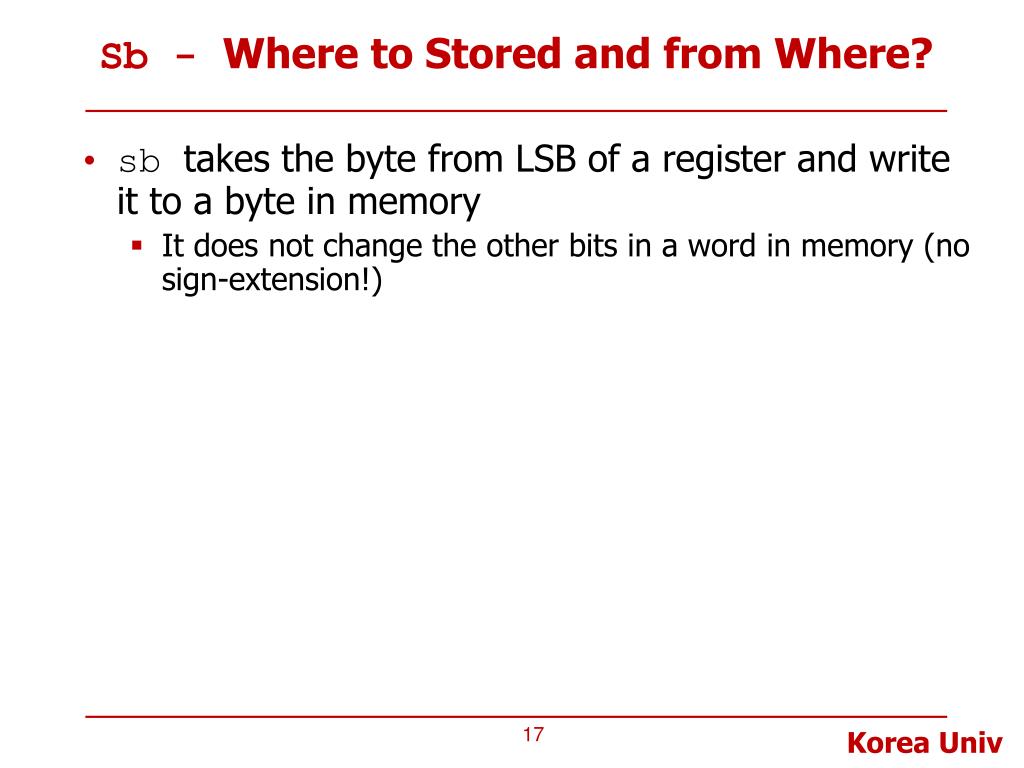 Sb - Where to Stored and from Where?

• sb takes the byte from LSB of a register and write it to a byte in memory

▪ It does not change the other bits in a word in memory (no sign-extension!)

17

Korea Univ